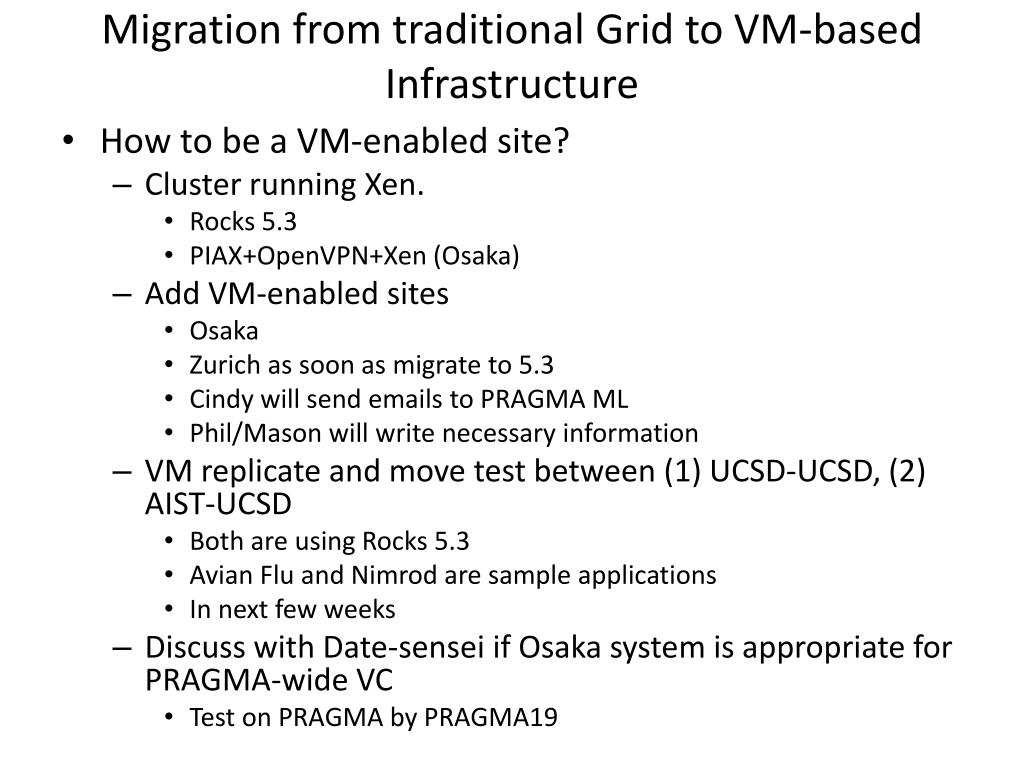 Migration from traditional Grid to VM-based Infrastructure

• How to be a VM-enabled site?
– Cluster running Xen.
• Rocks 5.3
• PIAX+OpenVPN+Xen (Osaka)
– Add VM-enabled sites
• Osaka
• Zurich as soon as migrate to 5.3
• Cindy will send emails to PRAGMA ML
• Phil/Mason will write necessary information
– VM replicate and move test between (1) UCSD-UCSD, (2) AIST-UCSD
• Both are using Rocks 5.3
• Avian Flu and Nimrod are sample applications
• In next few weeks
– Discuss with Date-sensei if Osaka system is appropriate for PRAGMA-wide VC
• Test on PRAGMA by PRAGMA19